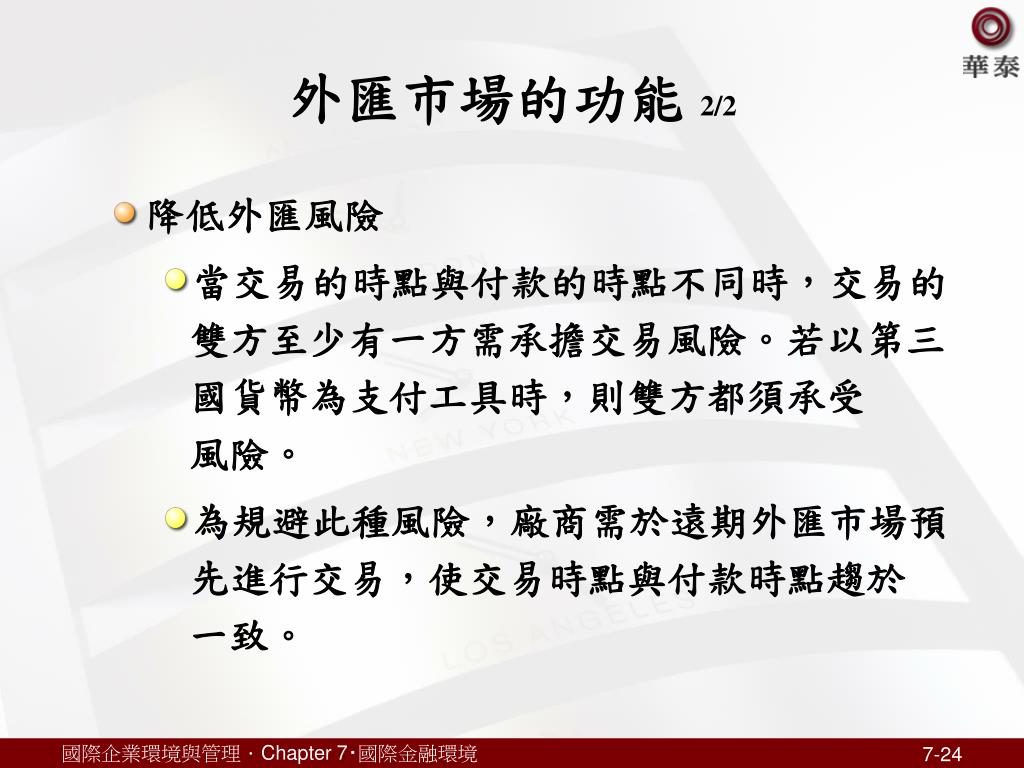 華泰

外匯市場的功能 2/2

降低外匯風險

當交易的時點與付款的時點不同時，交易的雙方至少有一方需承擔交易風險。若以第三國貨幣為支付工具時，則雙方都須承受風險。

為規避此種風險，廠商需於遠期外匯市場預先進行交易，使交易時點與付款時點趨於一致。

NEW YORK
LOS ANGELES

國際企業環境與管理 · Chapter 7·國際金融環境

7-24